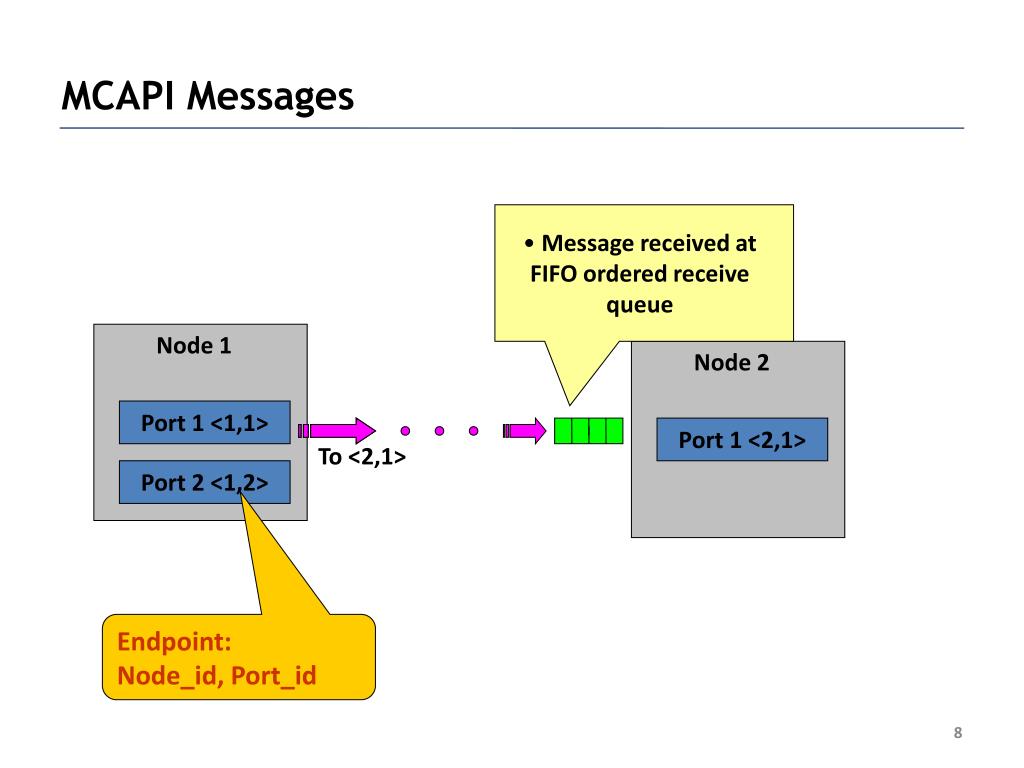 MCAPI Messages

• Message received at FIFO ordered receive queue

Node 1

Port 1 <1,1>

Port 2 <1,2>

To <2,1>

Node 2

Port 1 <2,1>

Endpoint:
Node_id, Port_id

8